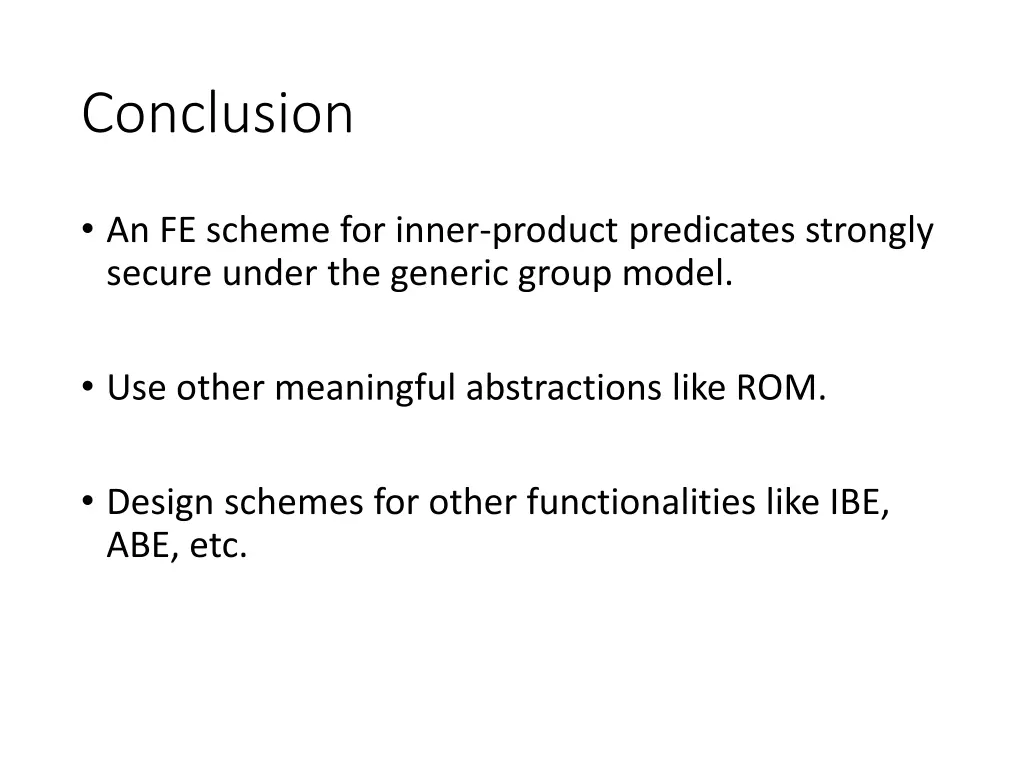 Conclusion

• An FE scheme for inner-product predicates strongly secure under the generic group model.

• Use other meaningful abstractions like ROM.

• Design schemes for other functionalities like IBE, ABE, etc.